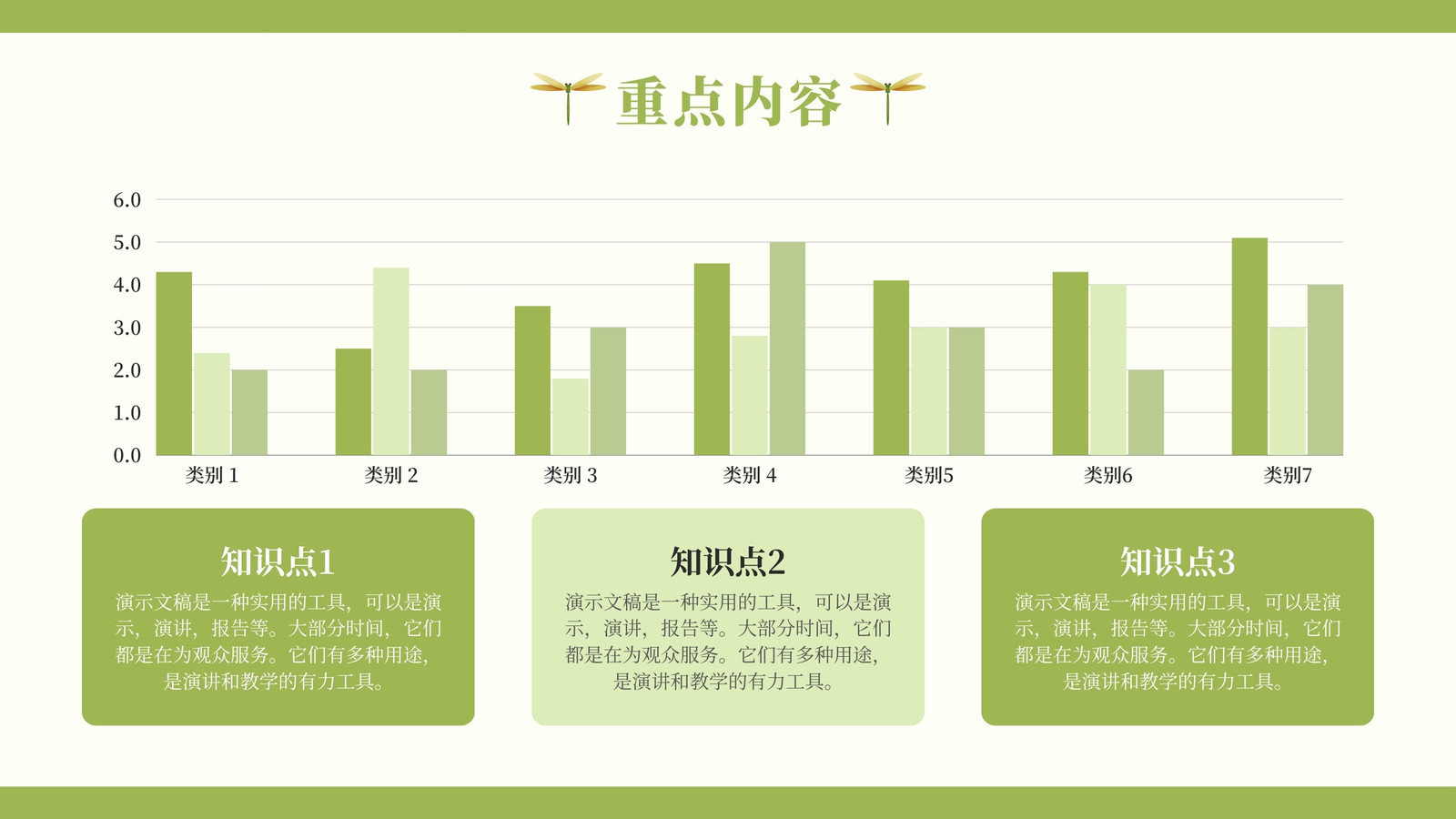 重点内容

6.0
5.0
4.0
3.0
2.0
1.0
0.0

类别 1
类别 2
类别 3
类别 4
类别5
类别6
类别7

知识点1
演示文稿是一种实用的工具，可以是演示，演讲，报告等。大部分时间，它们都是在为观众服务。它们有多种用途，是演讲和教学的有力工具。

知识点2
演示文稿是一种实用的工具，可以是演示，演讲，报告等。大部分时间，它们都是在为观众服务。它们有多种用途，是演讲和教学的有力工具。

知识点3
演示文稿是一种实用的工具，可以是演示，演讲，报告等。大部分时间，它们都是在为观众服务。它们有多种用途，是演讲和教学的有力工具。